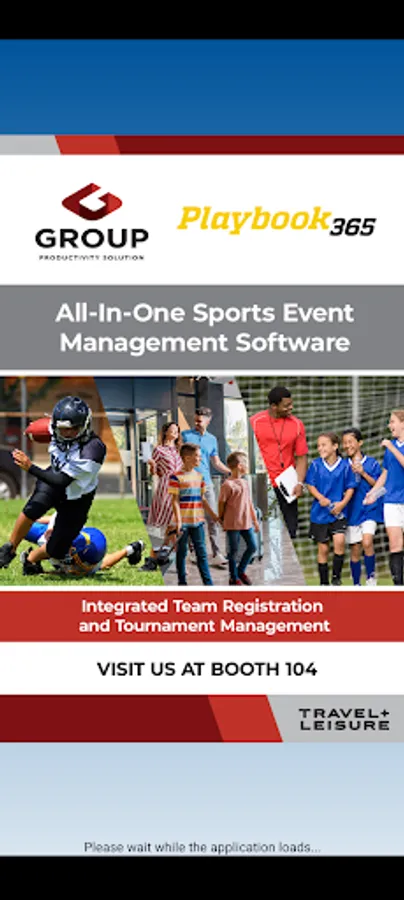 GROUP
PRODUCTIVITY SOLUTION

Playbook365

All-In-One Sports Event Management Software

Integrated Team Registration and Tournament Management

VISIT US AT BOOTH 104

TRAVEL+
LEISURE

Please wait while the application loads...